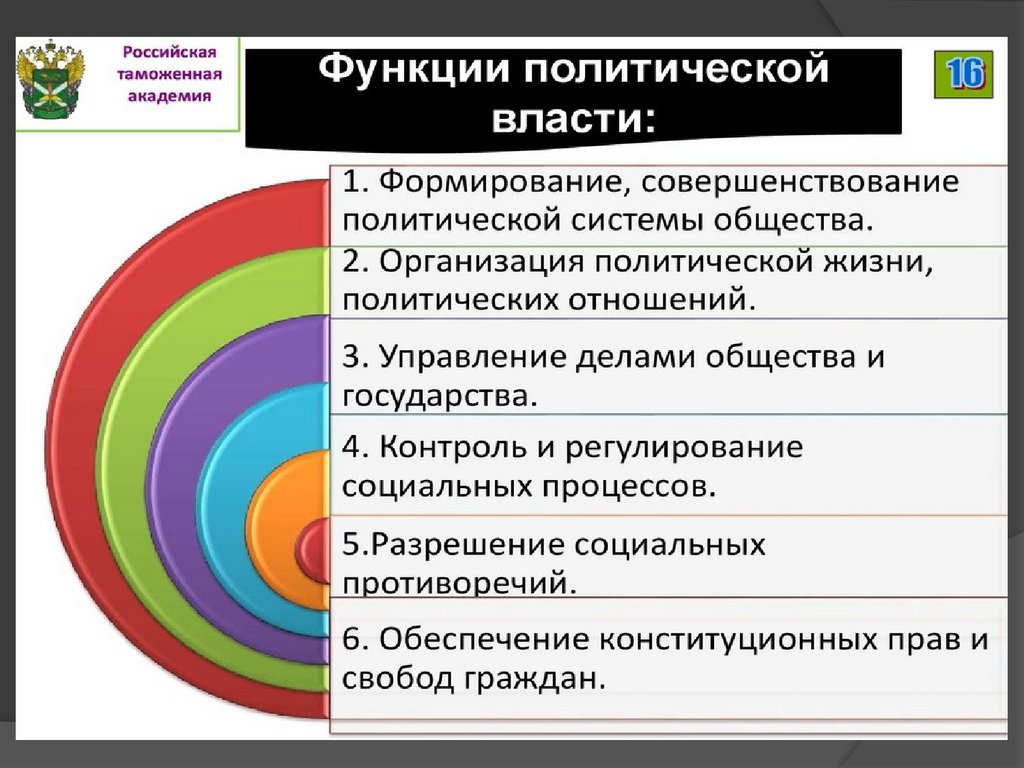 Российская таможенная академия

Функции политической власти:

16

1. Формирование, совершенствование политической системы общества.

2. Организация политической жизни, политических отношений.

3. Управление делами общества и государства.

4. Контроль и регулирование социальных процессов.

5.Разрешение социальных противоречий.

6. Обеспечение конституционных прав и свобод граждан.